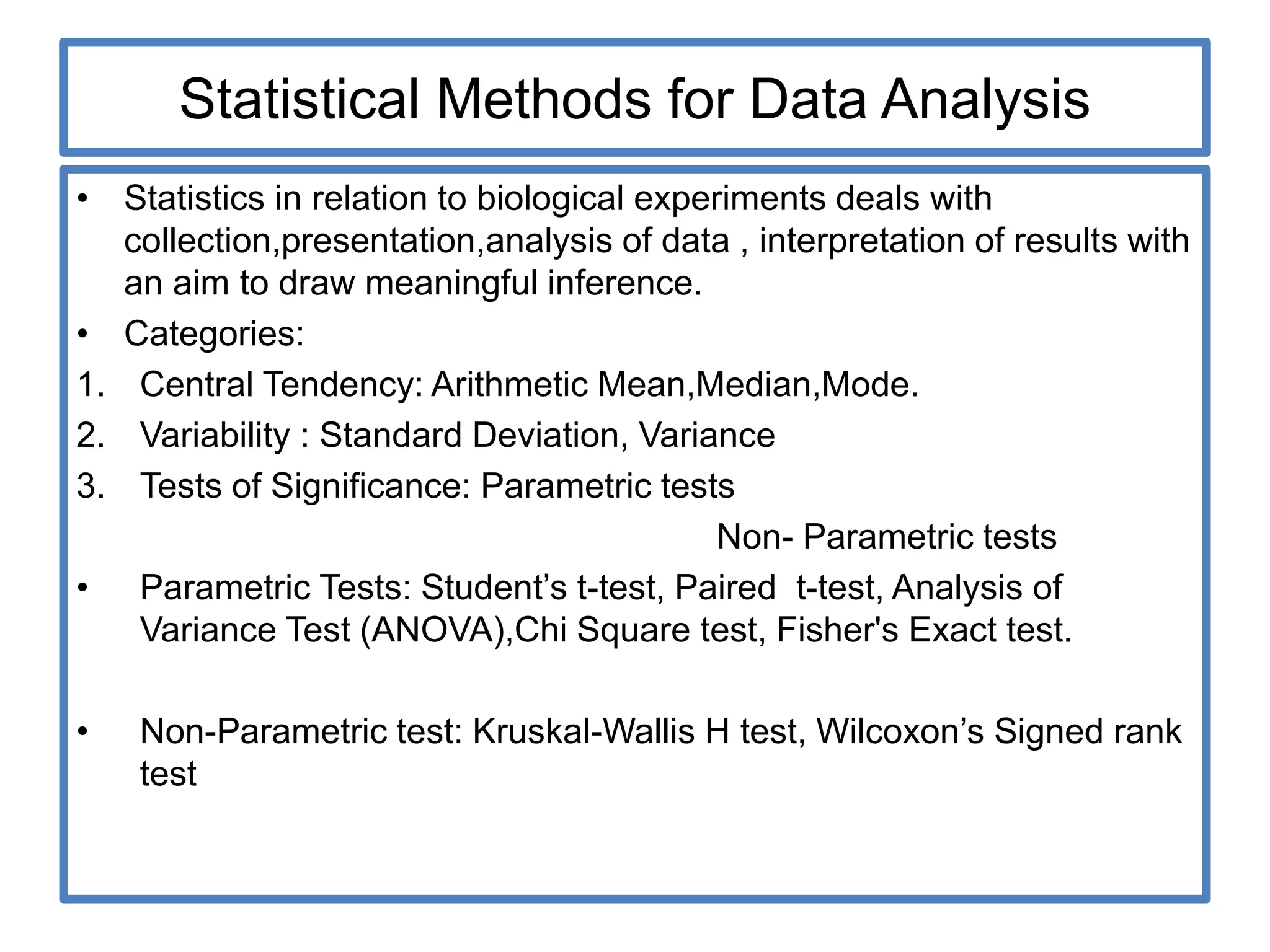 Statistical Methods for Data Analysis

• Statistics in relation to biological experiments deals with collection,presentation,analysis of data , interpretation of results with an aim to draw meaningful inference.

• Categories:

1. Central Tendency: Arithmetic Mean,Median,Mode.

2. Variability : Standard Deviation, Variance

3. Tests of Significance: Parametric tests

Non- Parametric tests

• Parametric Tests: Student’s t-test, Paired t-test, Analysis of Variance Test (ANOVA),Chi Square test, Fisher's Exact test.

• Non-Parametric test: Kruskal-Wallis H test, Wilcoxon’s Signed rank test